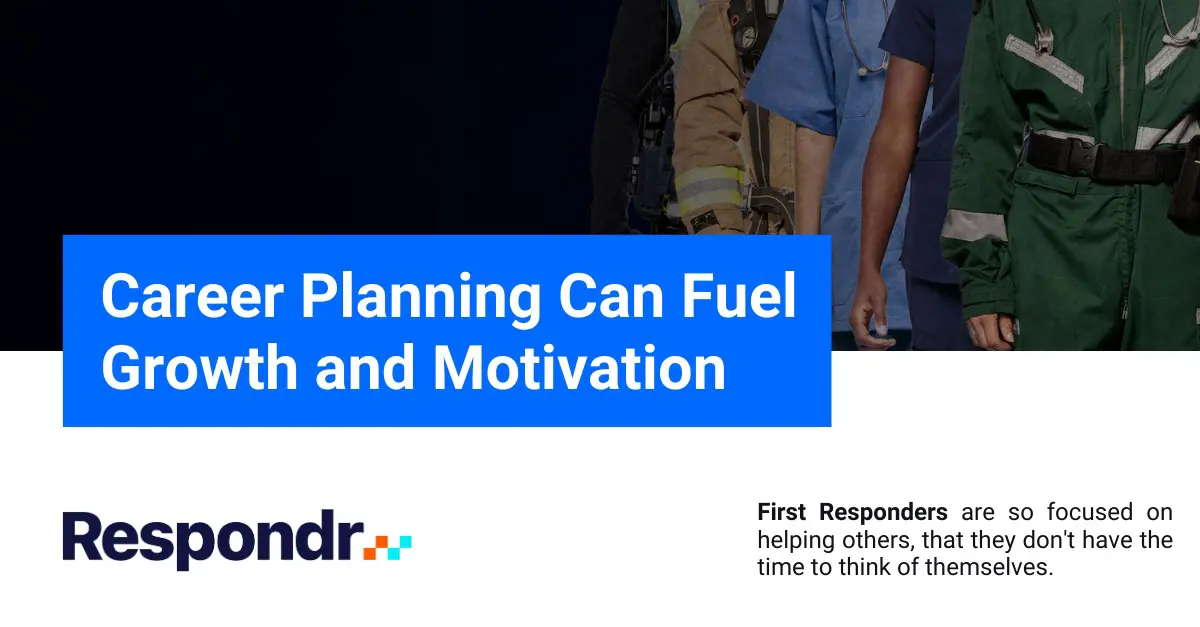 Career Planning Can Fuel Growth and Motivation

Respondr

First Responders are so focused on helping others, that they don't have the time to think of themselves.